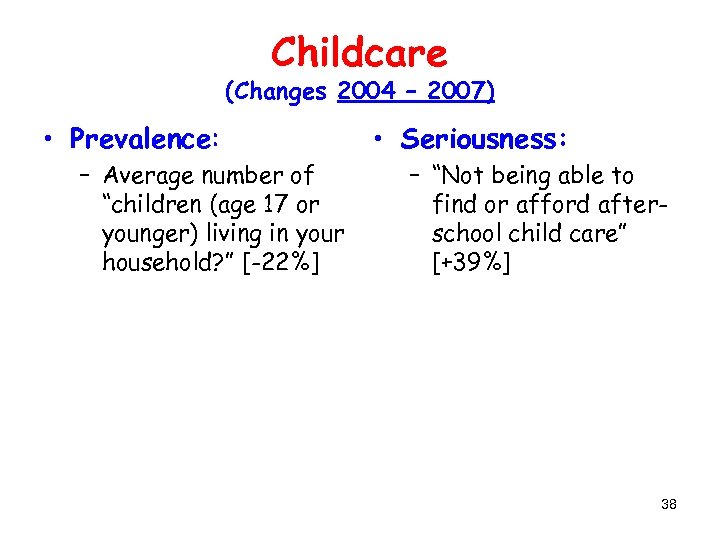 Childcare
(Changes 2004 – 2007)

• Prevalence:
– Average number of "children (age 17 or younger) living in your household?" [-22%]

• Seriousness:
– "Not being able to find or afford after-school child care" [+39%]

38